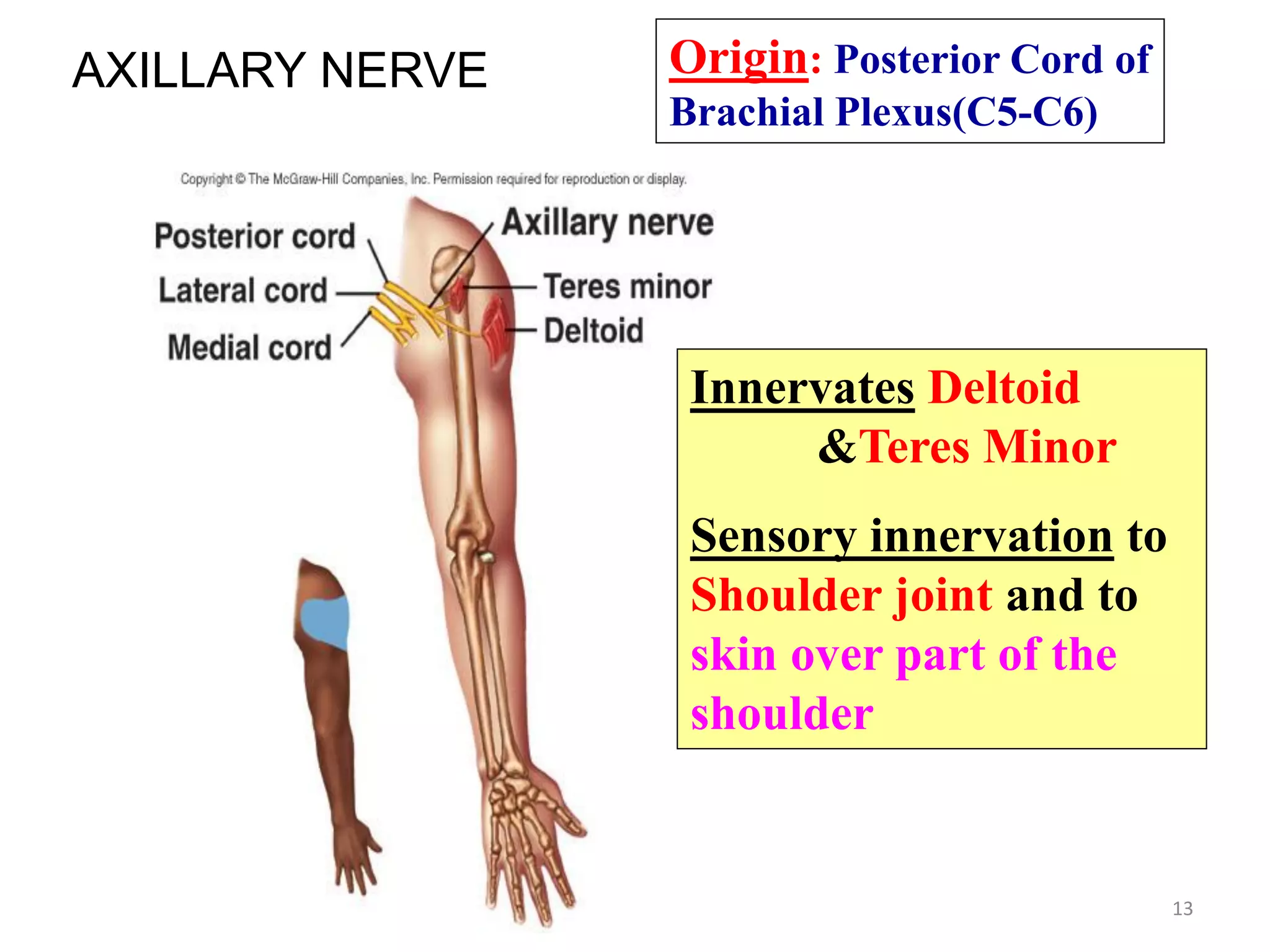 AXILLARY NERVE

Origin: Posterior Cord of Brachial Plexus(C5-C6)

Copyright © The McGraw-Hill Companies, Inc. Permission required for reproduction or display.

Posterior cord
Lateral cord
Medial cord
Axillary nerve
Teres minor
Deltoid

Innervates Deltoid &Teres Minor

Sensory innervation to Shoulder joint and to skin over part of the shoulder

13